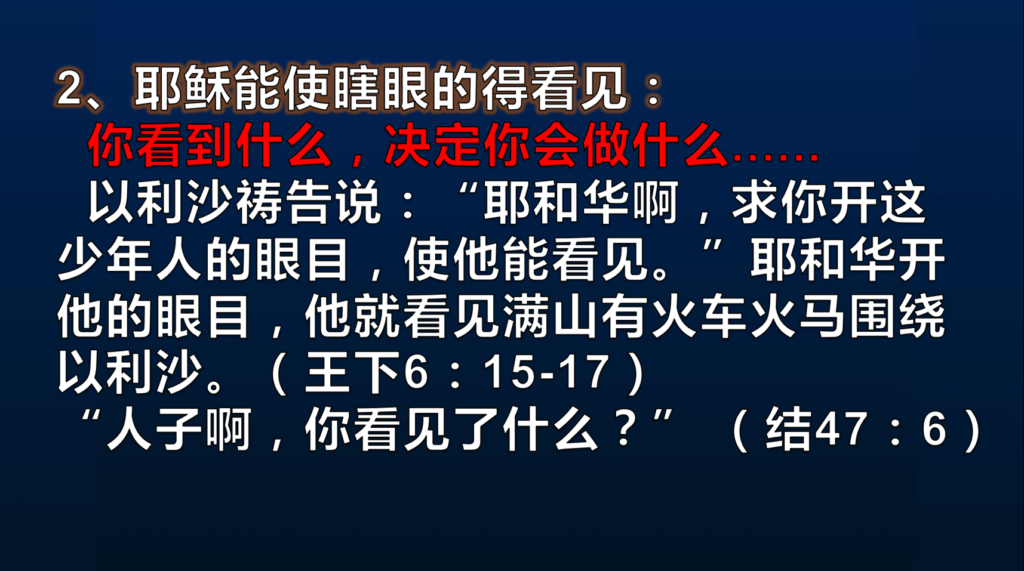 2、耶稣能使瞎眼的得看见：
你看到什么，决定你会做什么……
以利沙祷告说：“耶和华啊，求你开这少年人的眼目，使他能看见。”耶和华开他的眼目，他就看见满山有火车火马围绕以利沙。（王下6：15-17）
“人子啊，你看见了什么？”（结47：6）